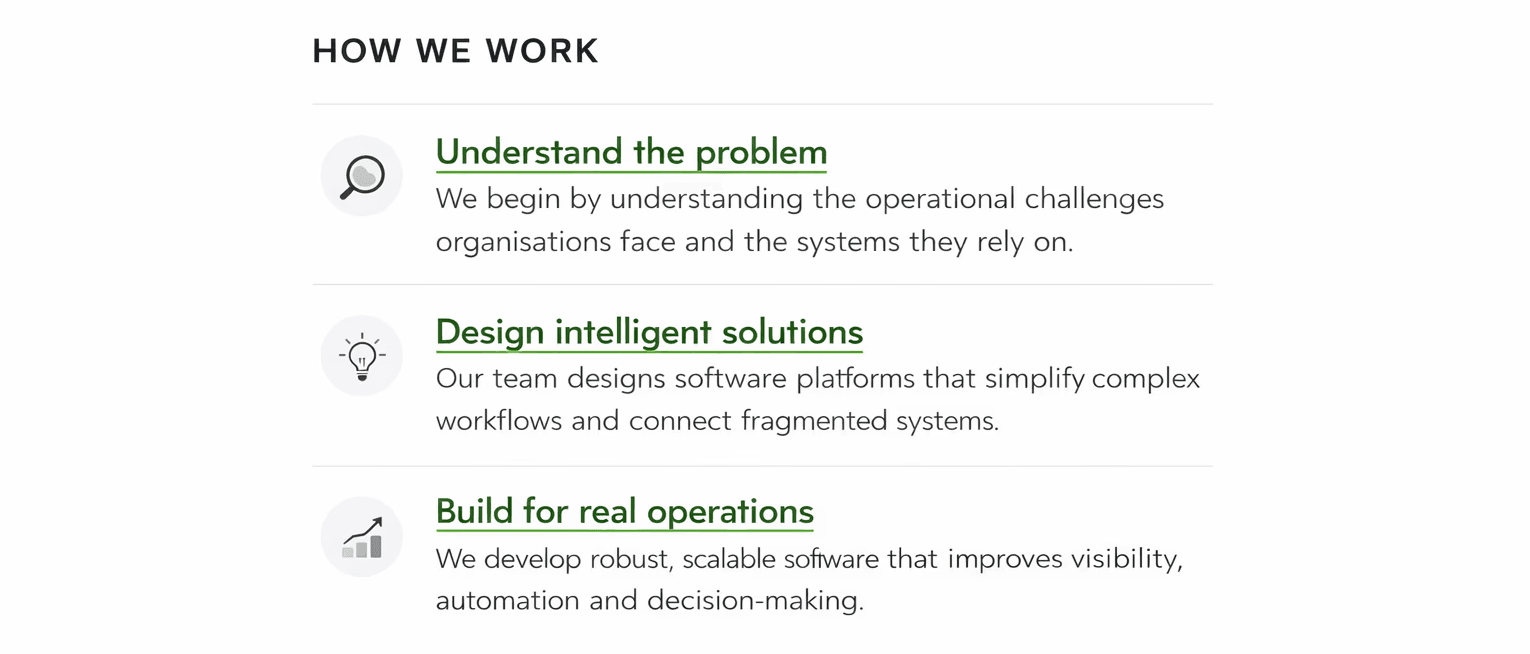 HOW WE WORK

Understand the problem
We begin by understanding the operational challenges organisations face and the systems they rely on.

Design intelligent solutions
Our team designs software platforms that simplify complex workflows and connect fragmented systems.

Build for real operations
We develop robust, scalable software that improves visibility, automation and decision-making.